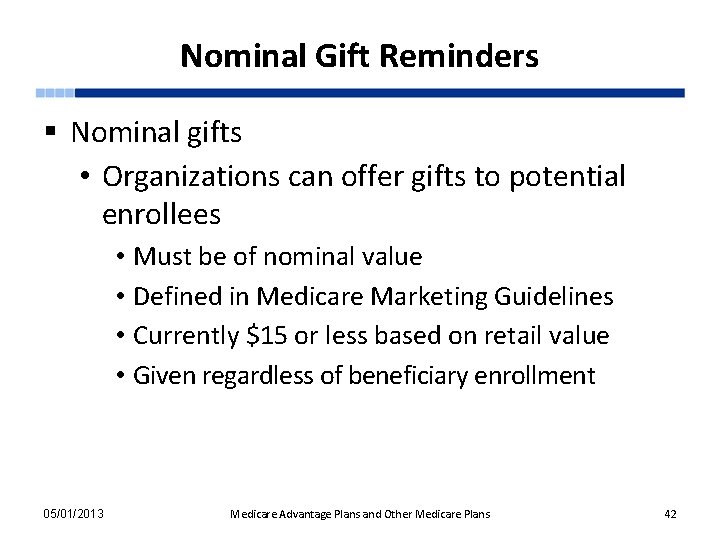 Nominal Gift Reminders

▪ Nominal gifts
• Organizations can offer gifts to potential enrollees
• Must be of nominal value
• Defined in Medicare Marketing Guidelines
• Currently \$15 or less based on retail value
• Given regardless of beneficiary enrollment

05/01/2013 Medicare Advantage Plans and Other Medicare Plans 42